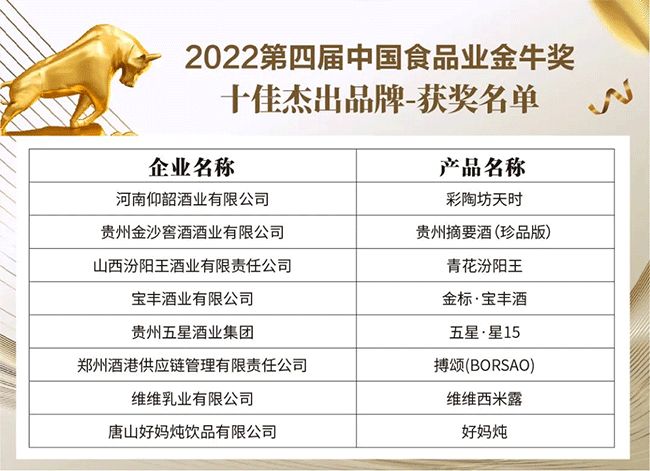 2022第四届中国食品业金牛奖
十佳杰出品牌-获奖名单

| 企业名称 | 产品名称 |
|---|---|
| 河南仰韶酒业有限公司 | 彩陶坊天时 |
| 贵州金沙窖酒酒业有限公司 | 贵州摘要酒（珍品版） |
| 山西汾阳王酒业有限责任公司 | 青花汾阳王 |
| 宝丰酒业有限公司 | 金标·宝丰酒 |
| 贵州五星酒业集团 | 五星·星15 |
| 郑州酒港供应链管理有限责任公司 | 搏颂(BORSAO) |
| 维维乳业有限公司 | 维维西米露 |
| 唐山好妈炖饮品有限公司 | 好妈炖 |